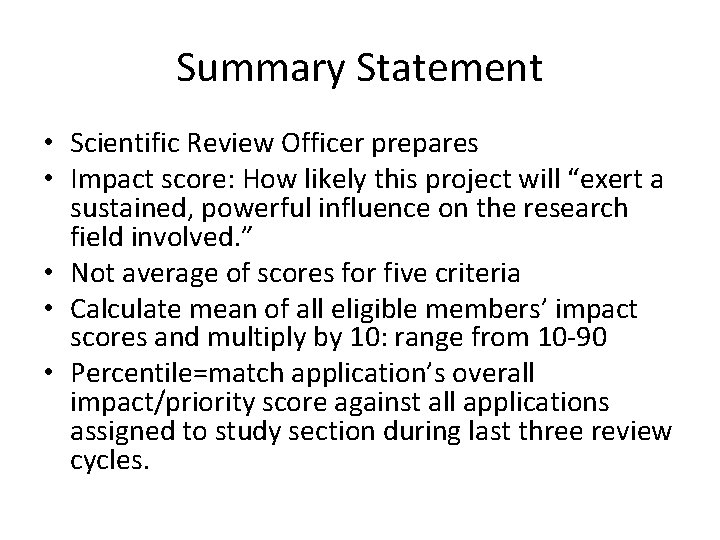 Summary Statement

• Scientific Review Officer prepares
• Impact score: How likely this project will “exert a sustained, powerful influence on the research field involved.”
• Not average of scores for five criteria
• Calculate mean of all eligible members’ impact scores and multiply by 10: range from 10-90
• Percentile=match application’s overall impact/priority score against all applications assigned to study section during last three review cycles.